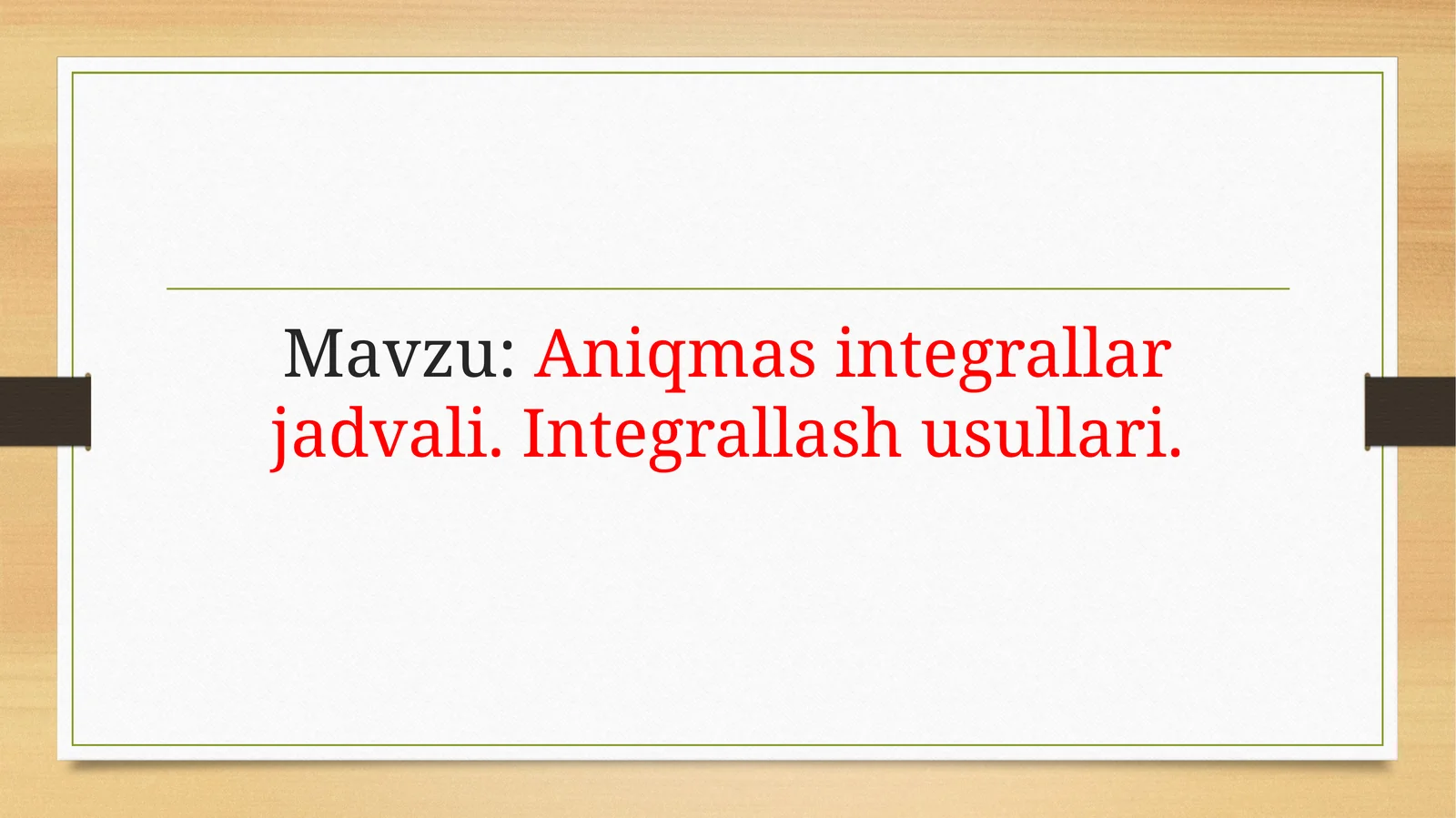 Mavzu: Aniqmas integrallar jadvali. Integrallash usullari.